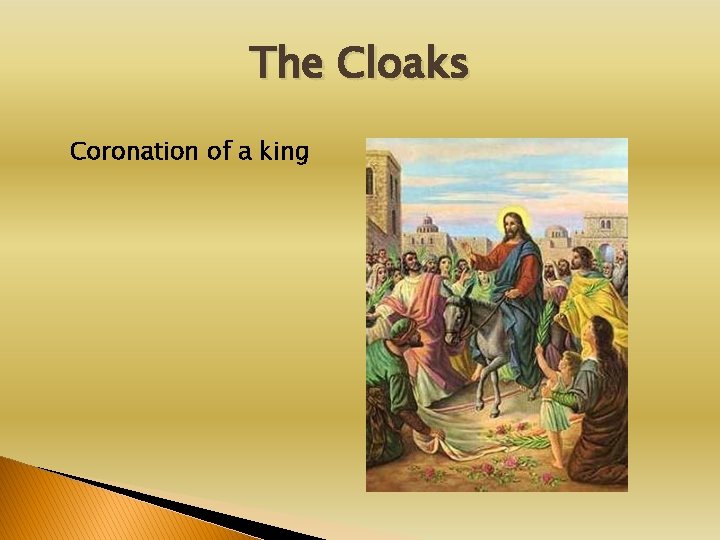 The Cloaks

Coronation of a king